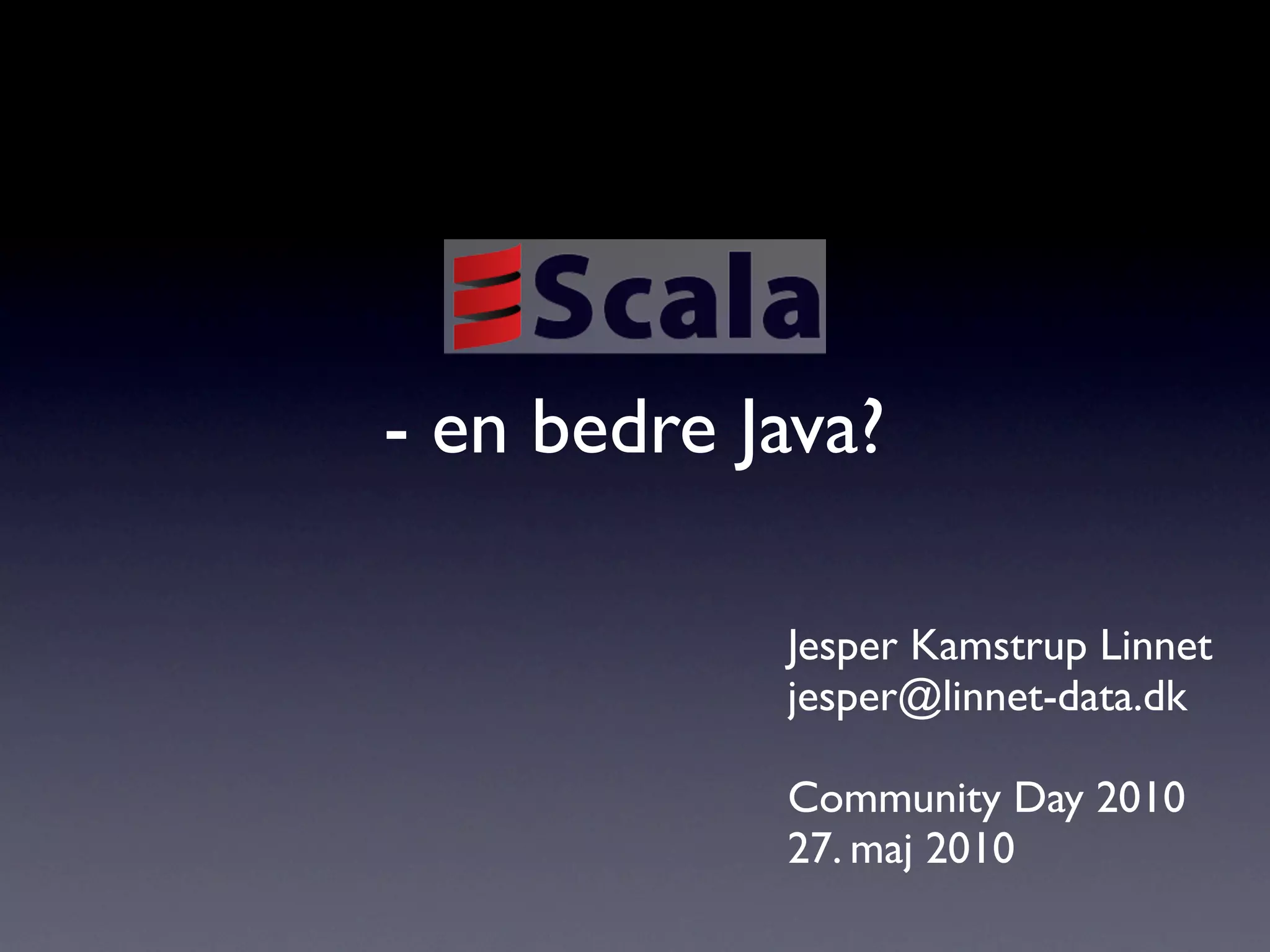 Scala

- en bedre Java?

Jesper Kamstrup Linnet
jesper@linnet-data.dk

Community Day 2010
27. maj 2010